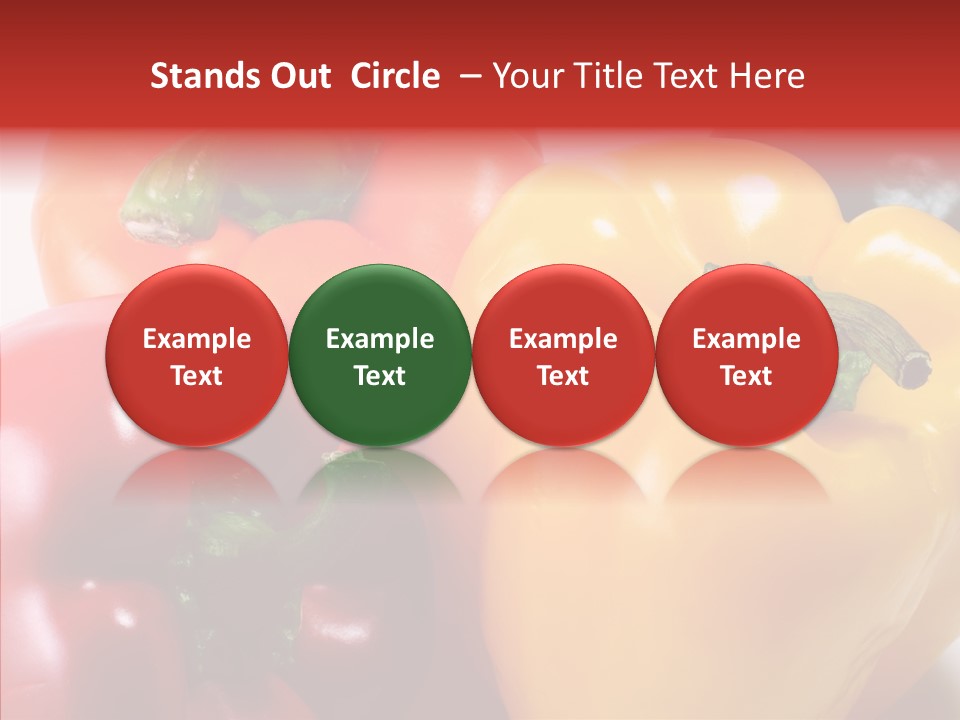 Stands Out Circle – Your Title Text Here

Example Text

Example Text

Example Text

Example Text